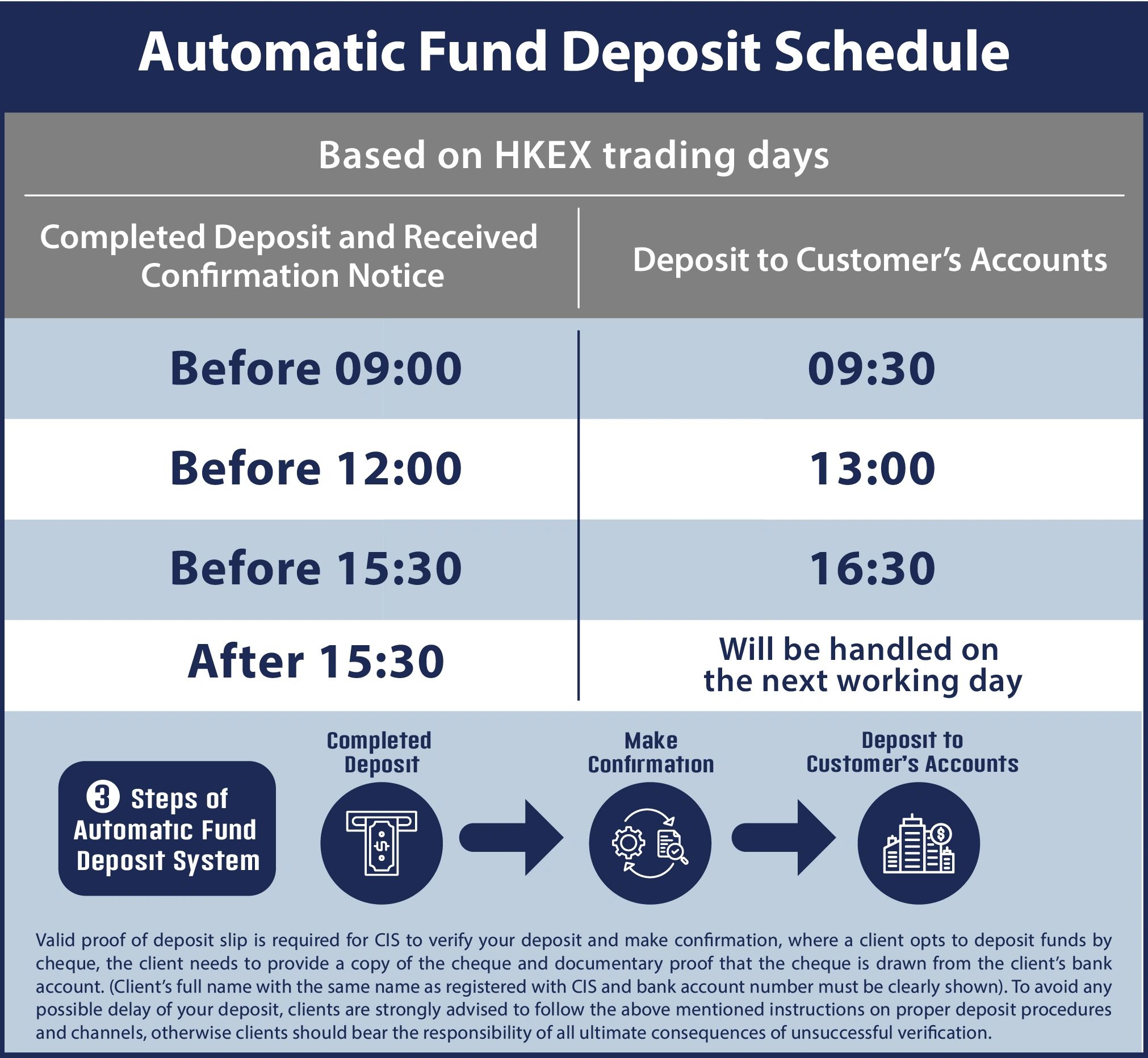 Automatic Fund Deposit Schedule

Based on HKEX trading days

| Completed Deposit and Received Confirmation Notice | Deposit to Customer's Accounts |
|---|---|
| Before 09:00 | 09:30 |
| Before 12:00 | 13:00 |
| Before 15:30 | 16:30 |
| After 15:30 | Will be handled on the next working day |

3 Steps of Automatic Fund Deposit System

Completed Deposit

Make Confirmation

Deposit to Customer's Accounts

Valid proof of deposit slip is required for CIS to verify your deposit and make confirmation, where a client opts to deposit funds by cheque, the client needs to provide a copy of the cheque and documentary proof that the cheque is drawn from the client's bank account. (Client's full name with the same name as registered with CIS and bank account number must be clearly shown). To avoid any possible delay of your deposit, clients are strongly advised to follow the above mentioned instructions on proper deposit procedures and channels, otherwise clients should bear the responsibility of all ultimate consequences of unsuccessful verification.